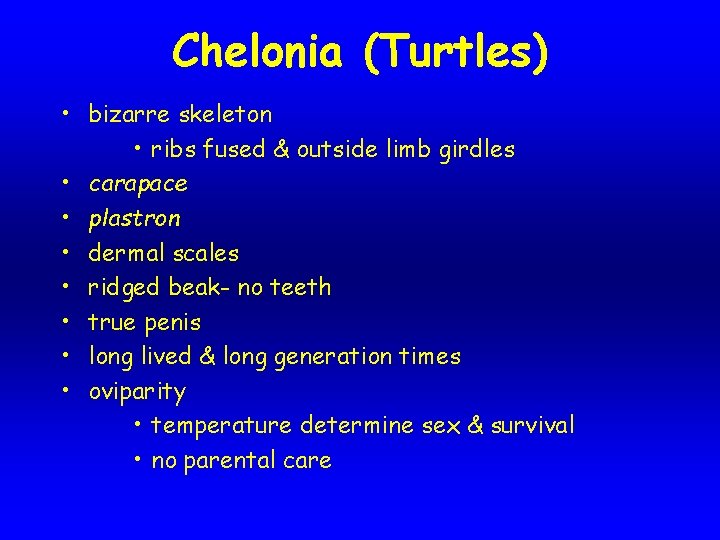 Chelonia (Turtles)

• bizarre skeleton
  • ribs fused & outside limb girdles
• carapace
• plastron
• dermal scales
• ridged beak- no teeth
• true penis
• long lived & long generation times
• oviparity
  • temperature determine sex & survival
  • no parental care